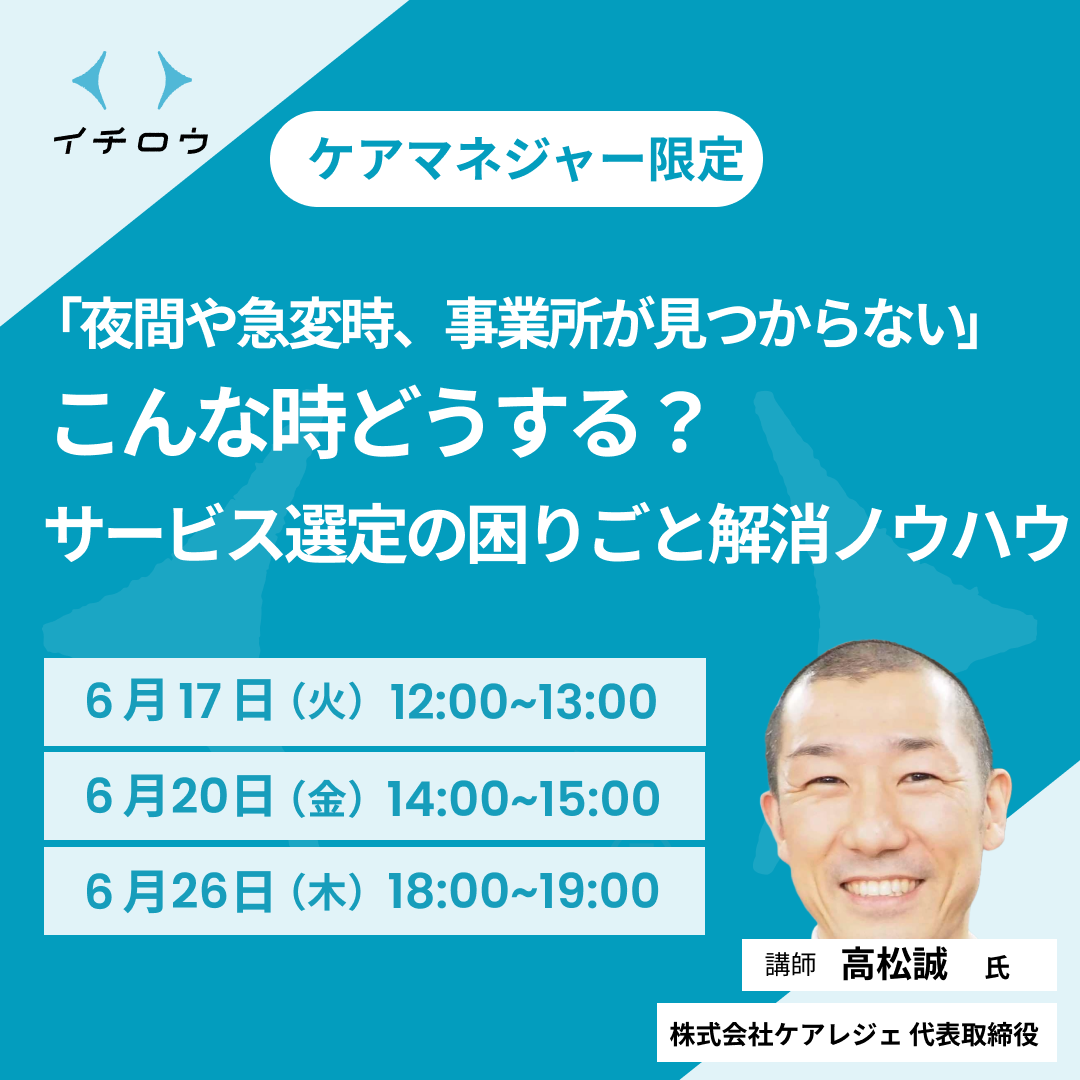 イチロウ

ケアマネジャー限定

「夜間や急変時、事業所が見つからない」
こんな時どうする？
サービス選定の困りごと解消ノウハウ

6月17日（火）12:00~13:00
6月20日（金）14:00~15:00
6月26日（木）18:00~19:00

講師 高松誠 氏
株式会社ケアレジェ 代表取締役